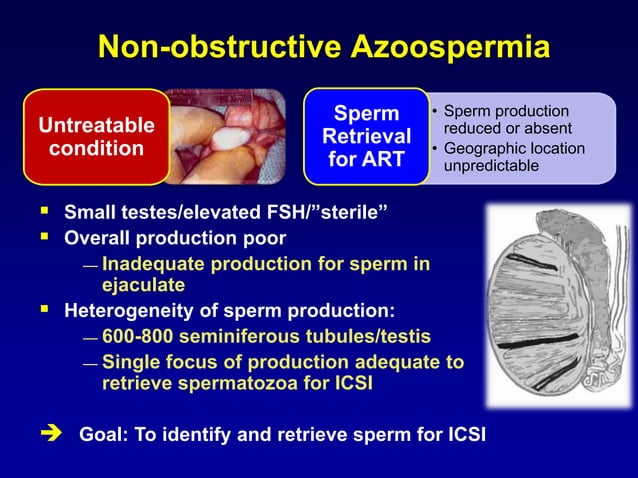 Non-obstructive Azoospermia

Untreatable condition

Sperm Retrieval for ART

• Sperm production reduced or absent
• Geographic location unpredictable

▪ Small testes/elevated FSH/”sterile”
▪ Overall production poor
— Inadequate production for sperm in ejaculate
▪ Heterogeneity of sperm production:
— 600-800 seminiferous tubules/testis
— Single focus of production adequate to retrieve spermatozoa for ICSI

➔ Goal: To identify and retrieve sperm for ICSI